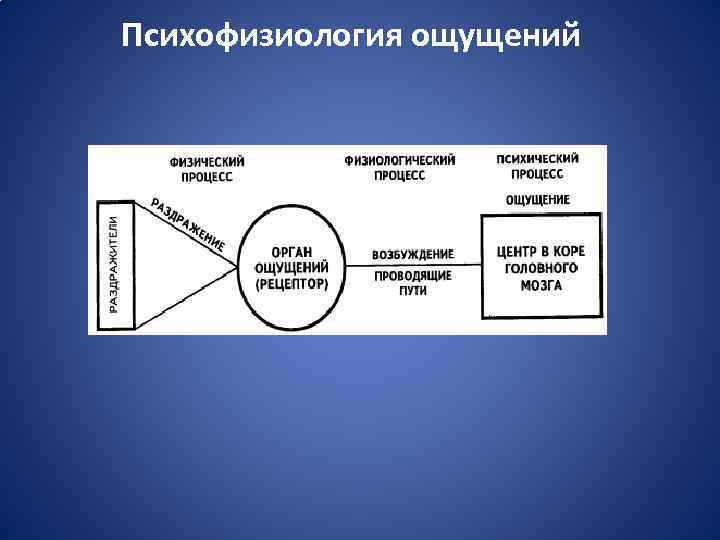 Психофизиология ощущений

ФИЗИЧЕСКИЙ ПРОЦЕСС

ФИЗИОЛОГИЧЕСКИЙ ПРОЦЕСС

ПСИХИЧЕСКИЙ ПРОЦЕСС

ОЩУЩЕНИЕ

РАЗДРАЖИТЕЛИ

РАЗДРАЖЕНИЕ

ОРГАН ОЩУЩЕНИЙ (РЕЦЕПТОР)

ВОЗБУЖДЕНИЕ

ПРОВОДЯЩИЕ ПУТИ

ЦЕНТР В КОРЕ ГОЛОВНОГО МОЗГА